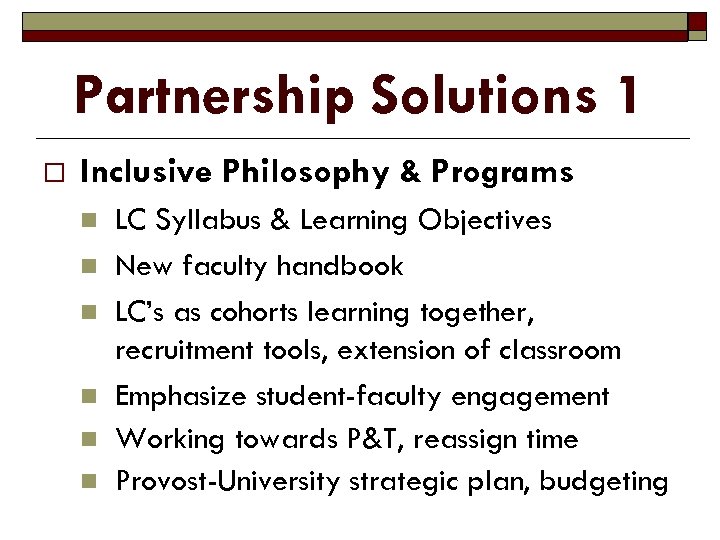 Partnership Solutions 1

Inclusive Philosophy & Programs

LC Syllabus & Learning Objectives

New faculty handbook

LC's as cohorts learning together, recruitment tools, extension of classroom

Emphasize student-faculty engagement

Working towards P&T, reassign time

Provost-University strategic plan, budgeting